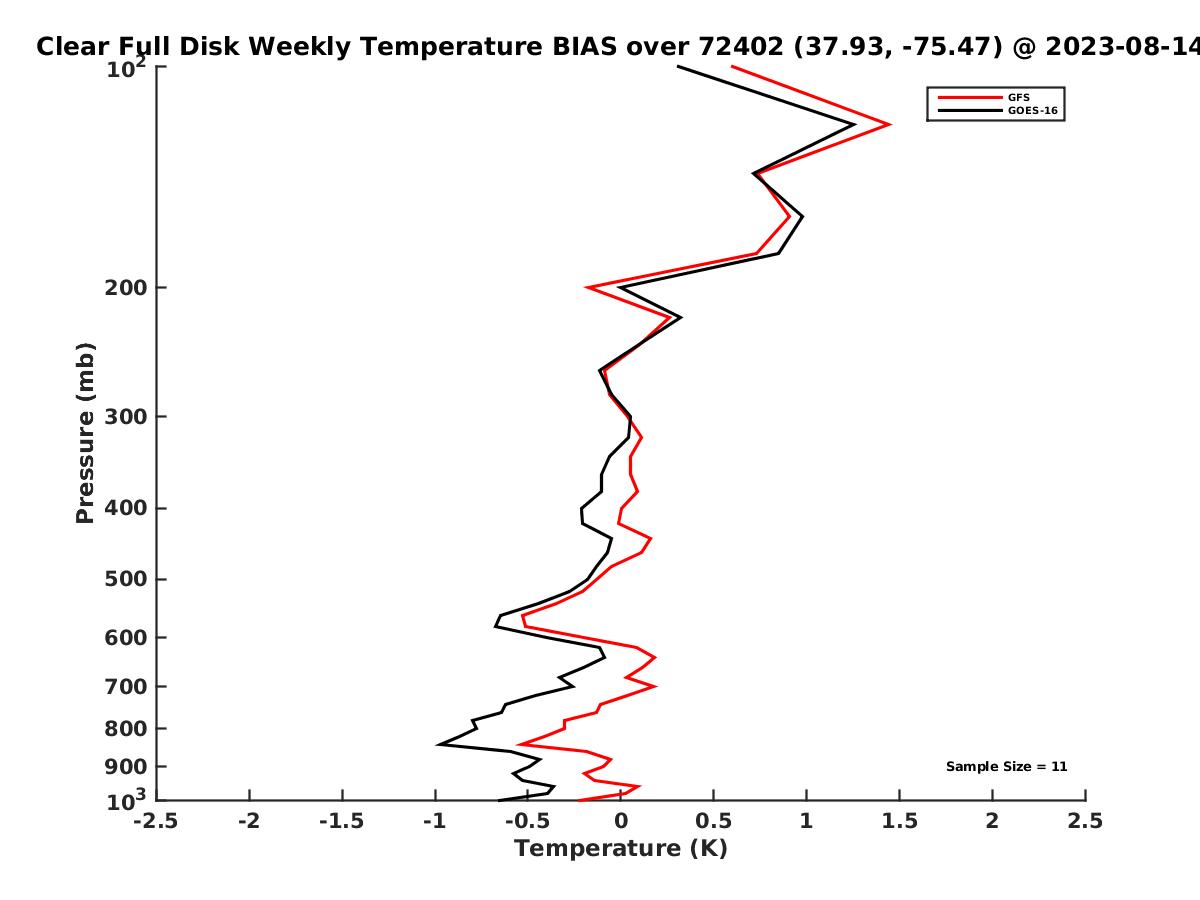 Clear Full Disk Weekly Temperature BIAS over 72402 (37.93, -75.47) @ 2023-08-14

GFS
GOES-16

Pressure (mb)

$10^2$
200
300
400
500
600
700
800
900
$10^3$

Sample Size = 11

-2.5 -2 -1.5 -1 -0.5 0 0.5 1 1.5 2 2.5

Temperature (K)